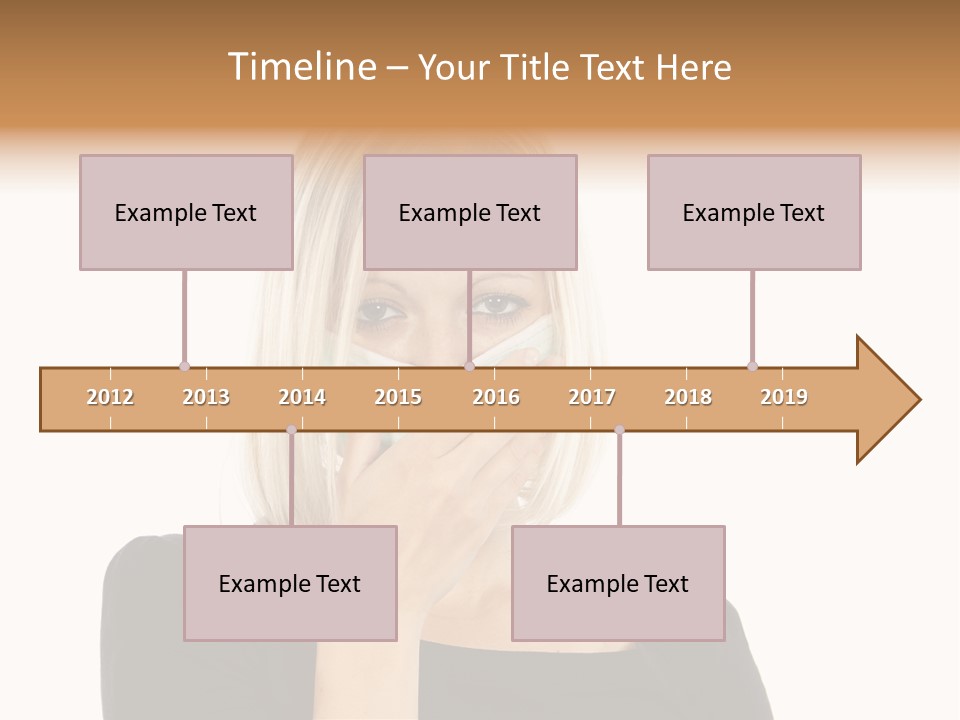 Timeline – Your Title Text Here

Example Text

Example Text

Example Text

2012 2013 2014 2015 2016 2017 2018 2019

Example Text

Example Text